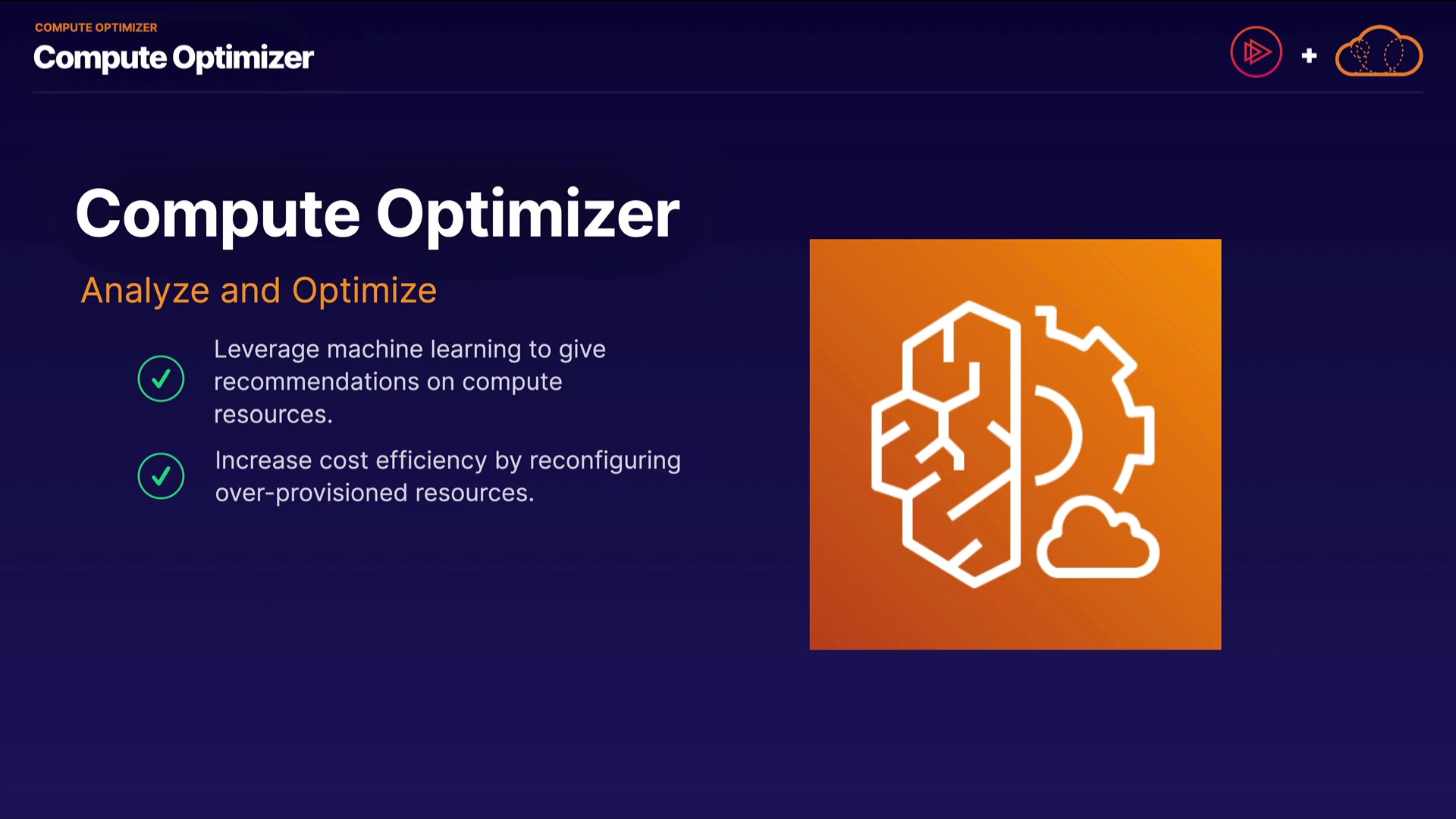 COMPUTE OPTIMIZER
Compute Optimizer

+

Compute Optimizer
Analyze and Optimize

Leverage machine learning to give recommendations on compute resources.

Increase cost efficiency by reconfiguring over-provisioned resources.